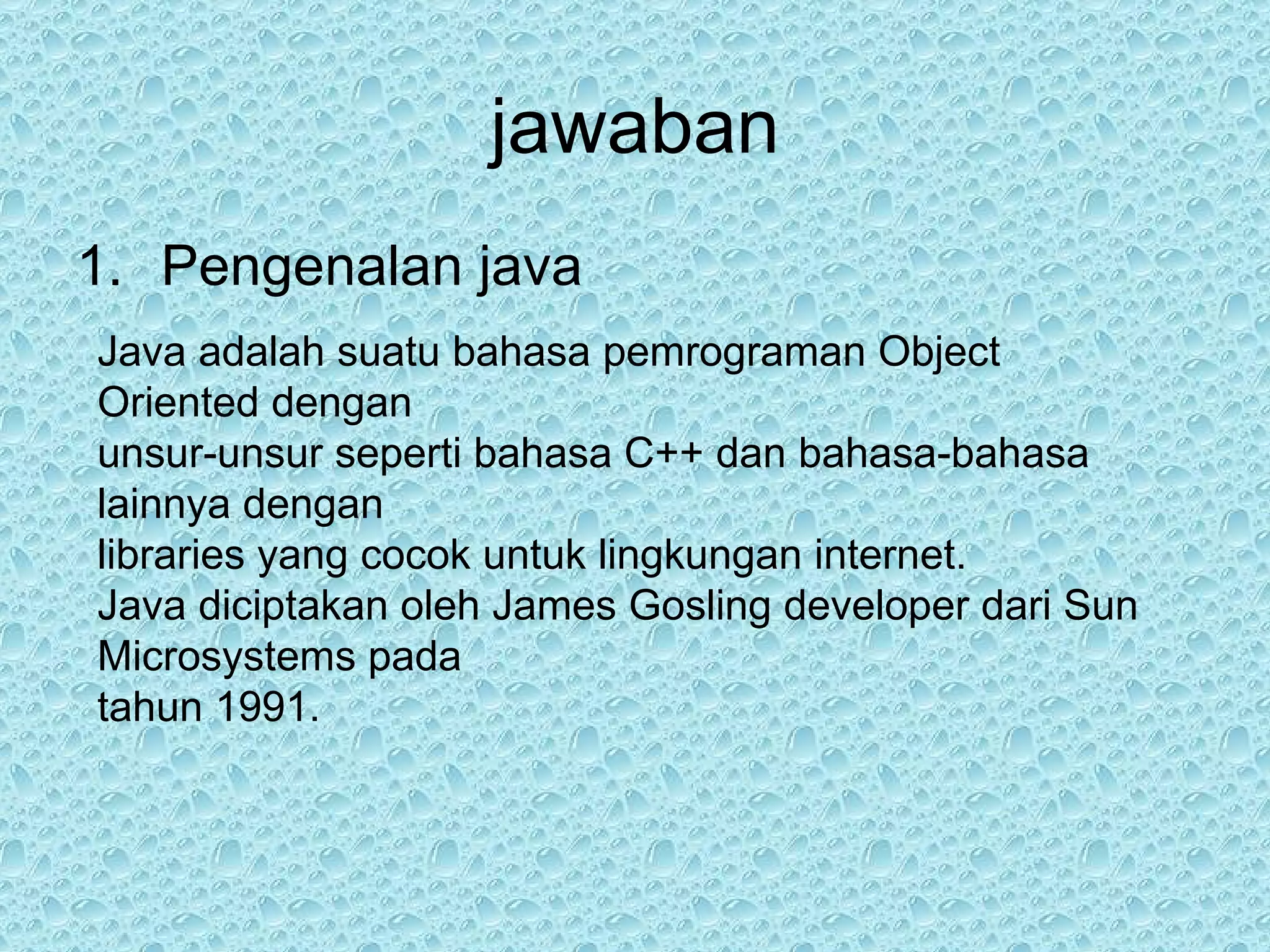 jawaban

1. Pengenalan java

Java adalah suatu bahasa pemrograman Object Oriented dengan unsur-unsur seperti bahasa C++ dan bahasa-bahasa lainnya dengan libraries yang cocok untuk lingkungan internet. Java diciptakan oleh James Gosling developer dari Sun Microsystems pada tahun 1991.